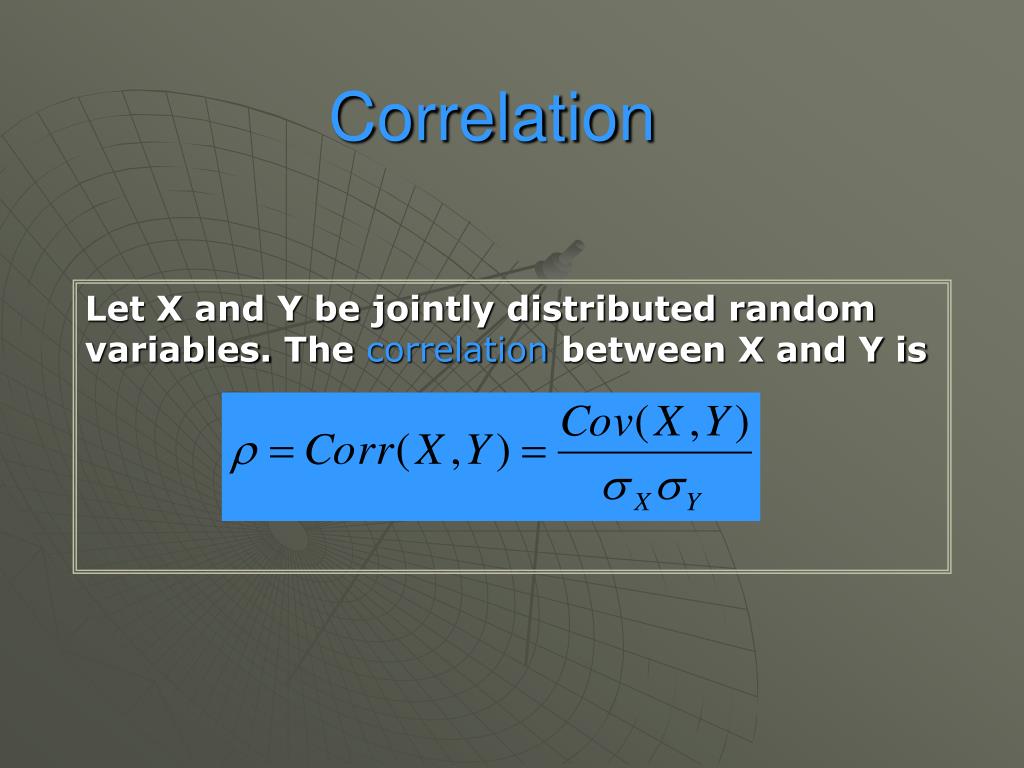 Correlation

Let X and Y be jointly distributed random variables. The correlation between X and Y is

$\rho = Corr(X,Y) = \frac{Cov(X,Y)}{\sigma_X \sigma_Y}$